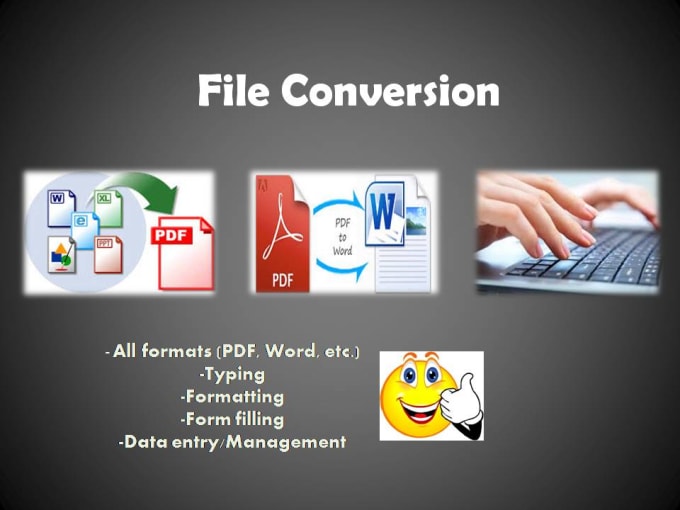 File Conversion

W XL e PPT PDF

PDF PDF to Word W

- All formats (PDF, Word, etc.)
-Typing
-Formatting
-Form filling
-Data entry/Management